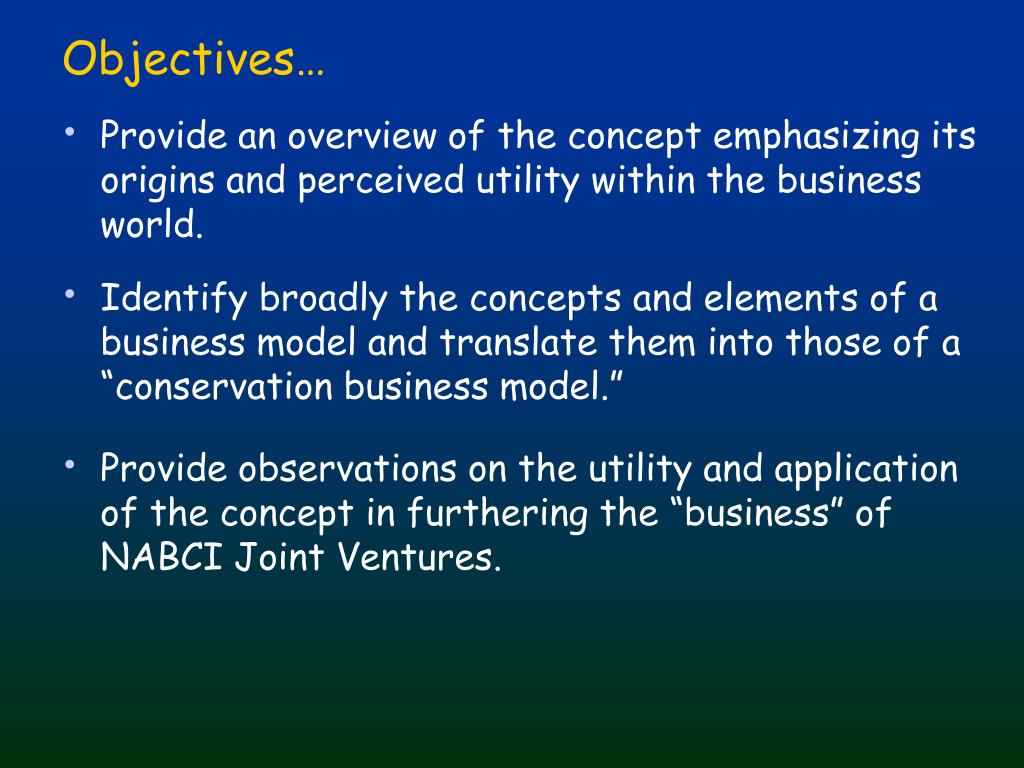 Objectives…

• Provide an overview of the concept emphasizing its origins and perceived utility within the business world.

• Identify broadly the concepts and elements of a business model and translate them into those of a “conservation business model.”

• Provide observations on the utility and application of the concept in furthering the “business” of NABCI Joint Ventures.